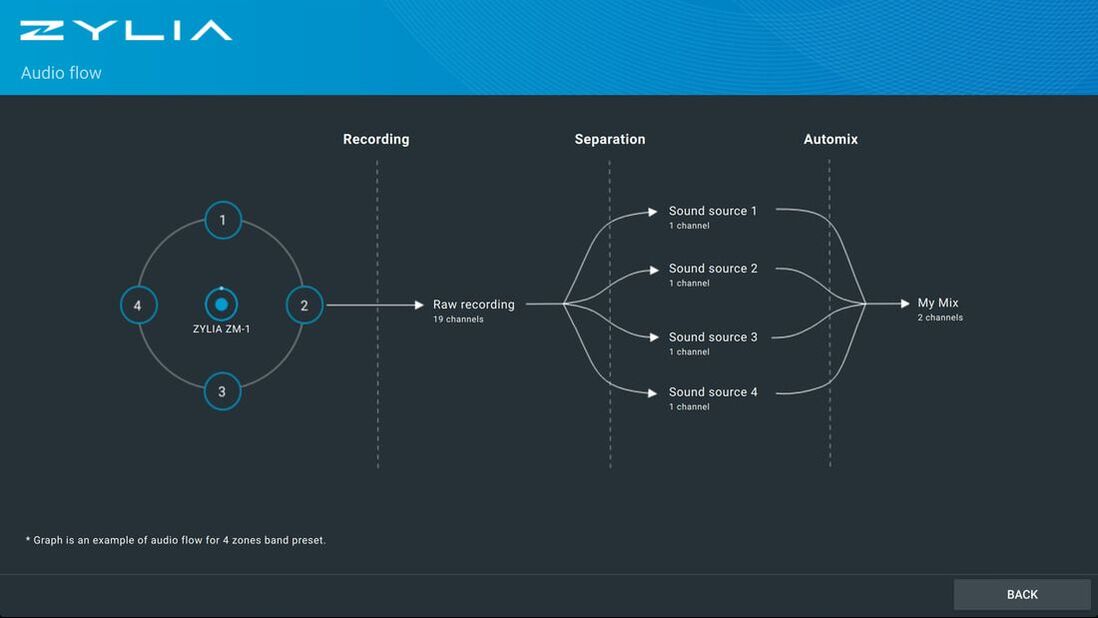 ZYLIA

Audio flow

Recording

Separation

Automix

1

4

2

3

ZYLIA ZM-1

Raw recording
19 channels

Sound source 1
1 channel

Sound source 2
1 channel

Sound source 3
1 channel

Sound source 4
1 channel

My Mix
2 channels

* Graph is an example of audio flow for 4 zones band preset.

BACK